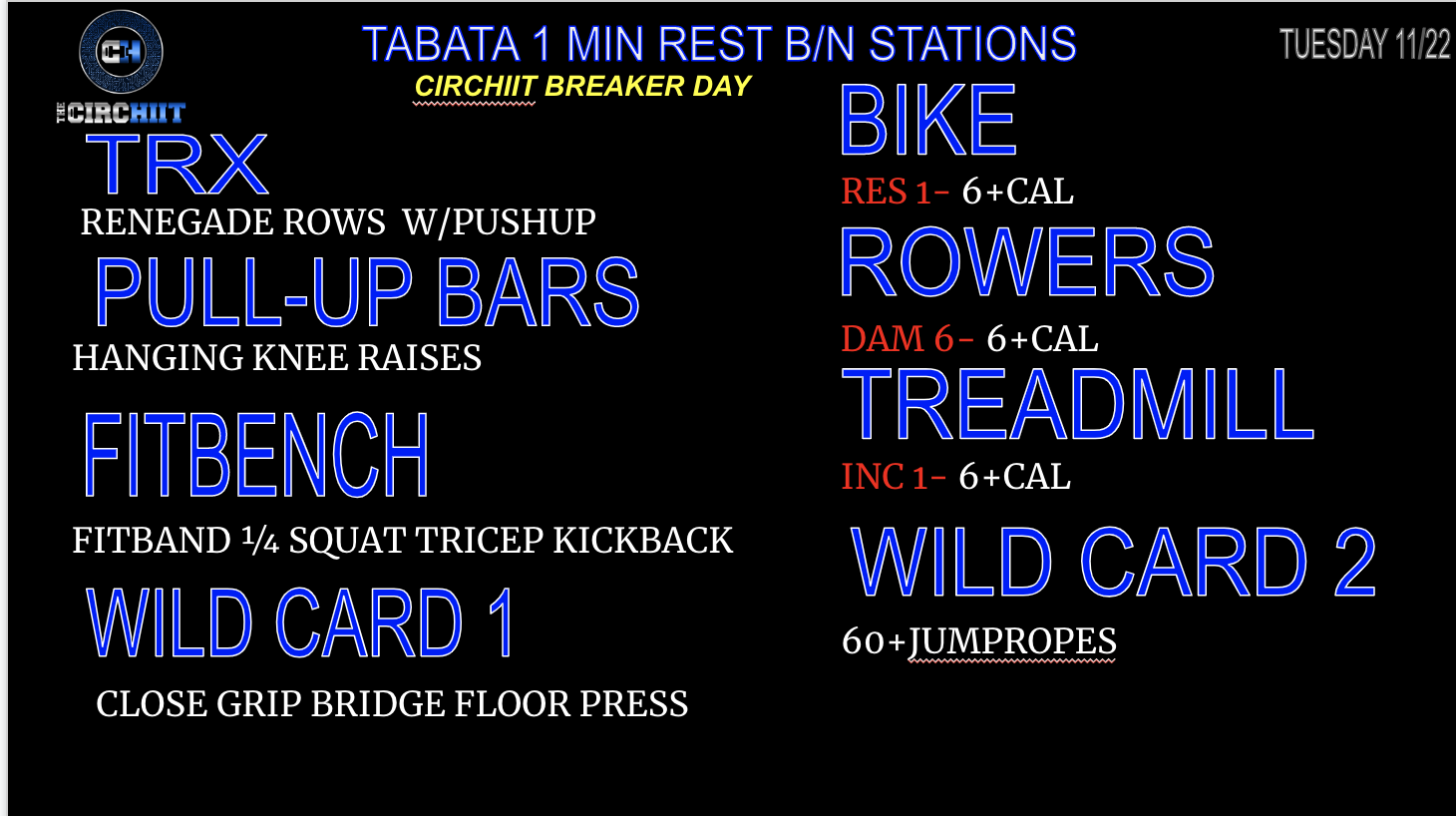 CH
THE CIRCHIIT

TABATA 1 MIN REST B/N STATIONS
CIRCHIIT BREAKER DAY

TUESDAY 11/22

TRX
RENEGADE ROWS W/PUSHUP

PULL-UP BARS
HANGING KNEE RAISES

FITBENCH
FITBAND ¼ SQUAT TRICEP KICKBACK

WILD CARD 1
CLOSE GRIP BRIDGE FLOOR PRESS

BIKE
RES 1- 6+CAL

ROWERS
DAM 6- 6+CAL

TREADMILL
INC 1- 6+CAL

WILD CARD 2
60+JUMPROPES